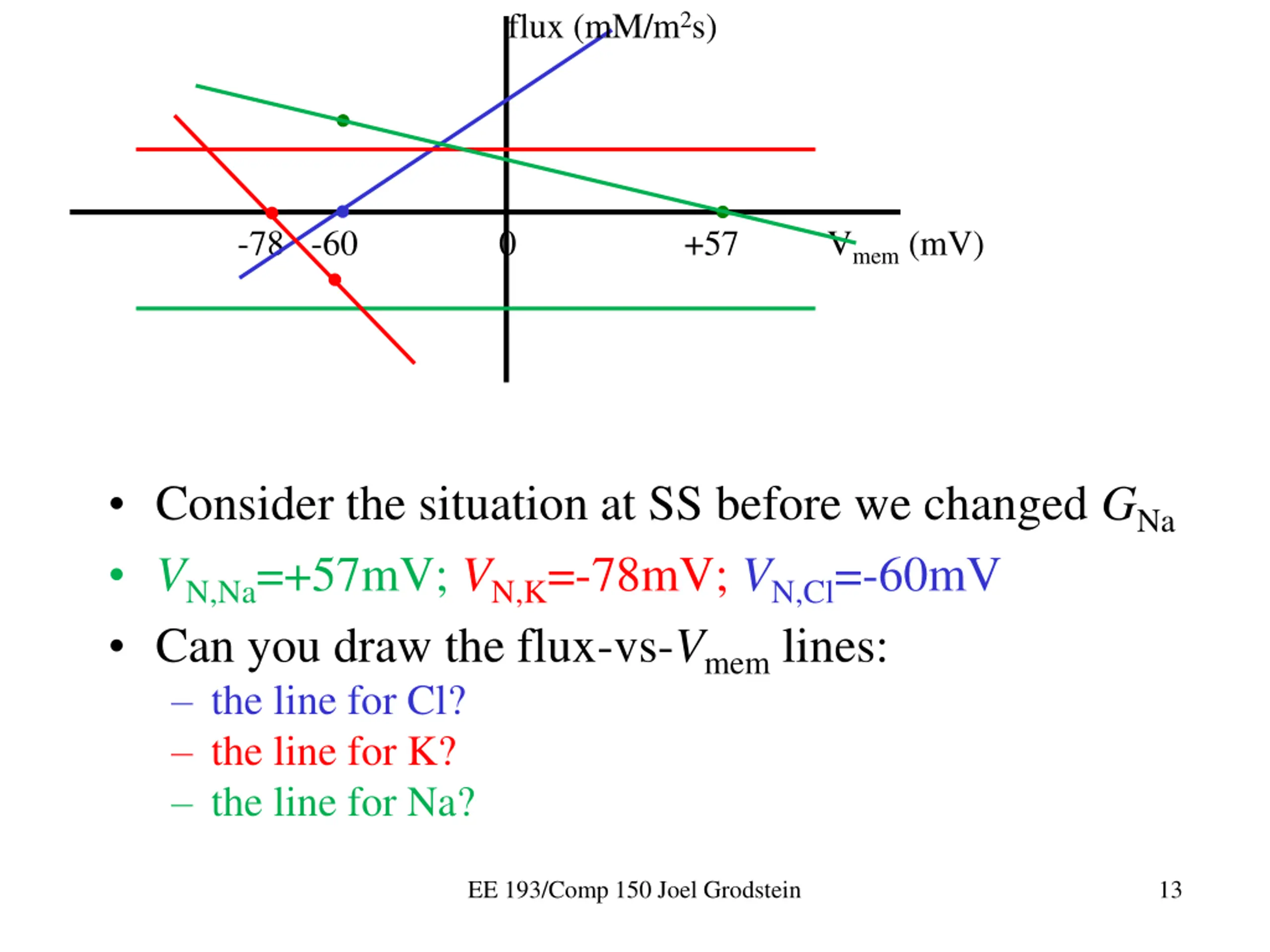 flux (mM/m$^2$s)

-78 -60 0 +57 $V_{mem}$ (mV)

• Consider the situation at SS before we changed $G_{Na}$

• $V_{N,Na}$=+57mV; $V_{N,K}$=-78mV; $V_{N,Cl}$=-60mV

• Can you draw the flux-vs-$V_{mem}$ lines:

– the line for Cl?

– the line for K?

– the line for Na?

EE 193/Comp 150 Joel Grodstein 13